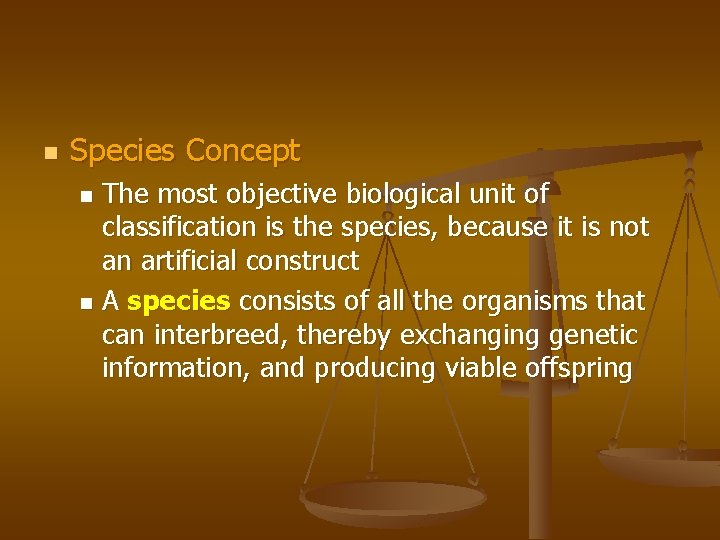 Species Concept

The most objective biological unit of classification is the species, because it is not an artificial construct

A species consists of all the organisms that can interbreed, thereby exchanging genetic information, and producing viable offspring